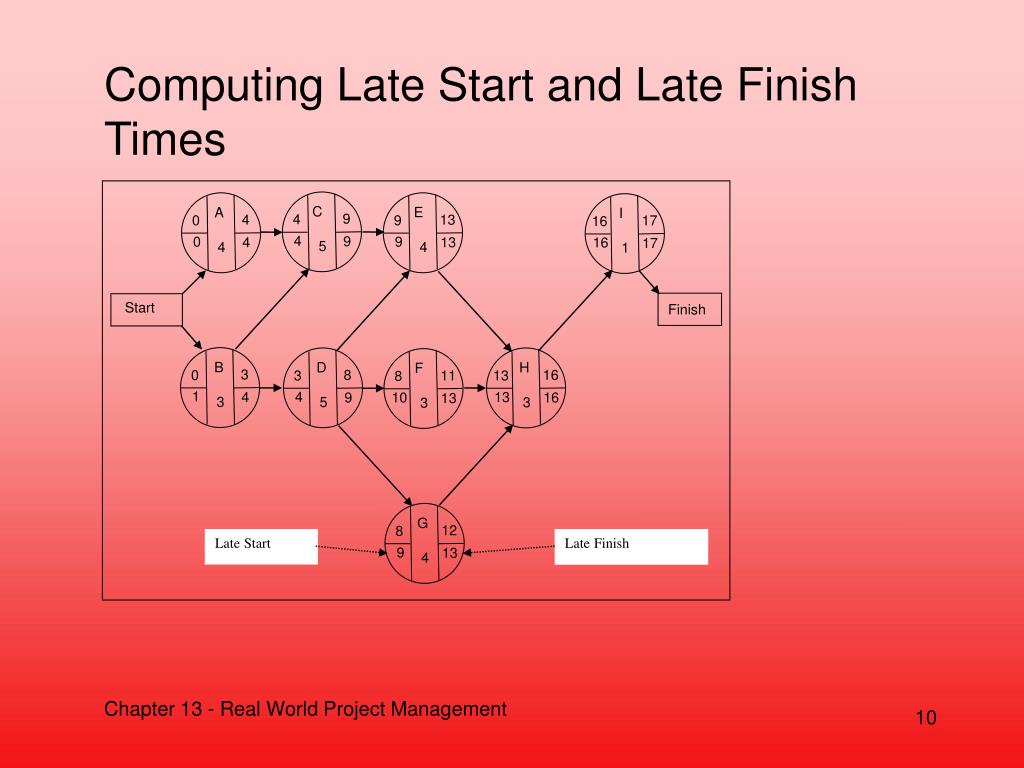 Computing Late Start and Late Finish Times

A
0 4
0 4
4

C
4 9
4 9
5

E
9 13
9 13
4

I
16 17
16 17
1

Start

Finish

B
0 3
1 4
3

D
3 8
4 9
5

F
8 11
10 13
3

H
13 16
13 16
3

G
8 12
9 13
4

Late Start

Late Finish

Chapter 13 - Real World Project Management

10